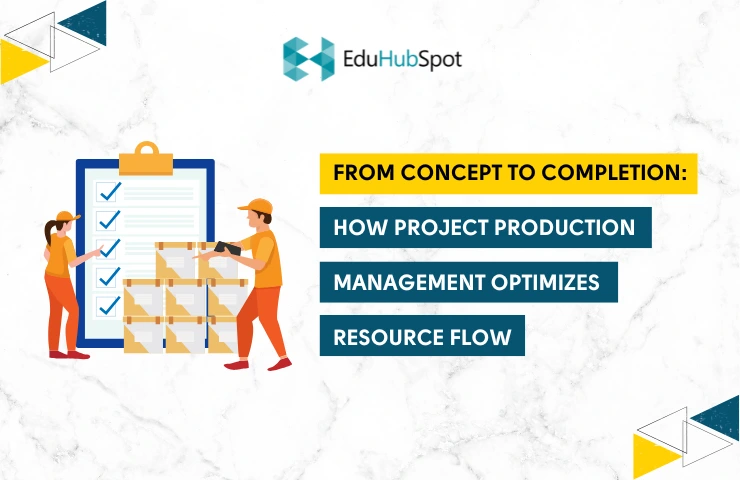 EduHubSpot

FROM CONCEPT TO COMPLETION:
HOW PROJECT PRODUCTION
MANAGEMENT OPTIMIZES
RESOURCE FLOW